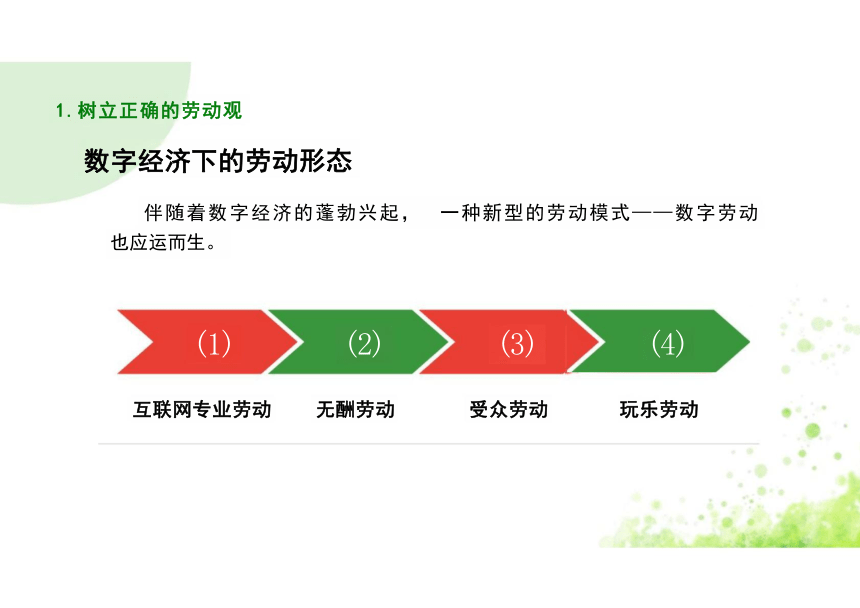 1. 树立正确的劳动观

数字经济下的劳动形态

伴随着数字经济的蓬勃兴起， 一种新型的劳动模式——数字劳动也应运而生。

(1)

(2)

(3)

(4)

互联网专业劳动

无酬劳动

受众劳动

玩乐劳动